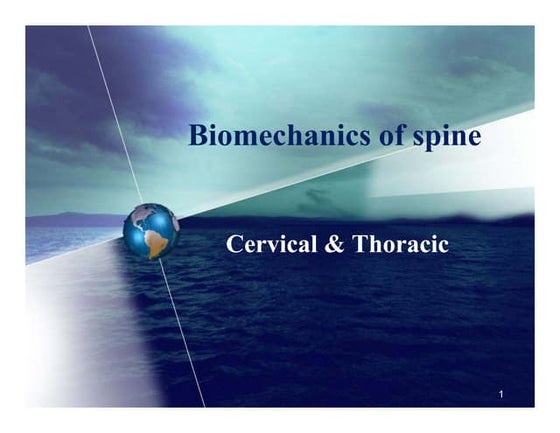 Biomechanics of spine

Cervical & Thoracic

1